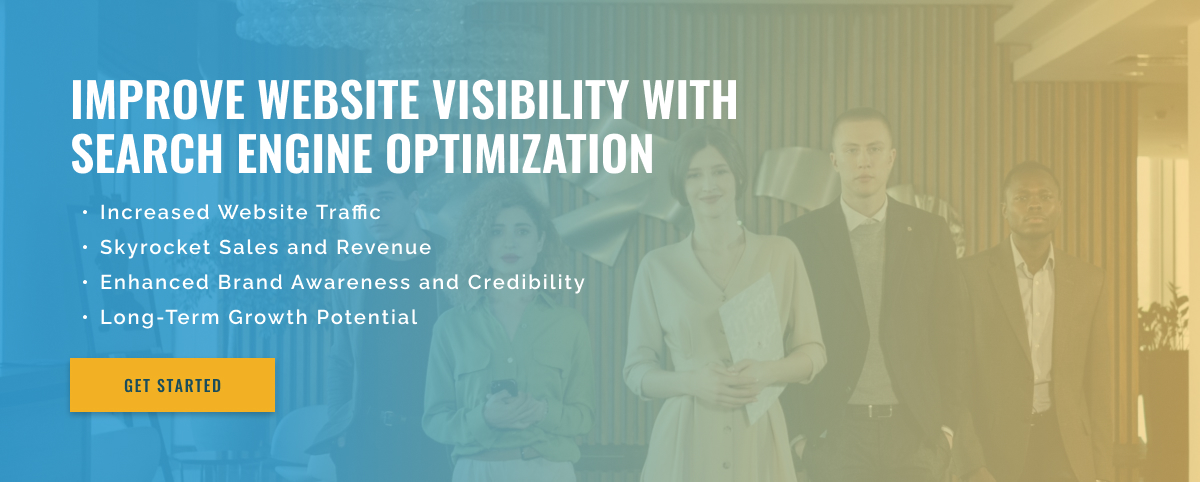 IMPROVE WEBSITE VISIBILITY WITH SEARCH ENGINE OPTIMIZATION

• Increased Website Traffic
• Skyrocket Sales and Revenue
• Enhanced Brand Awareness and Credibility
• Long-Term Growth Potential

GET STARTED